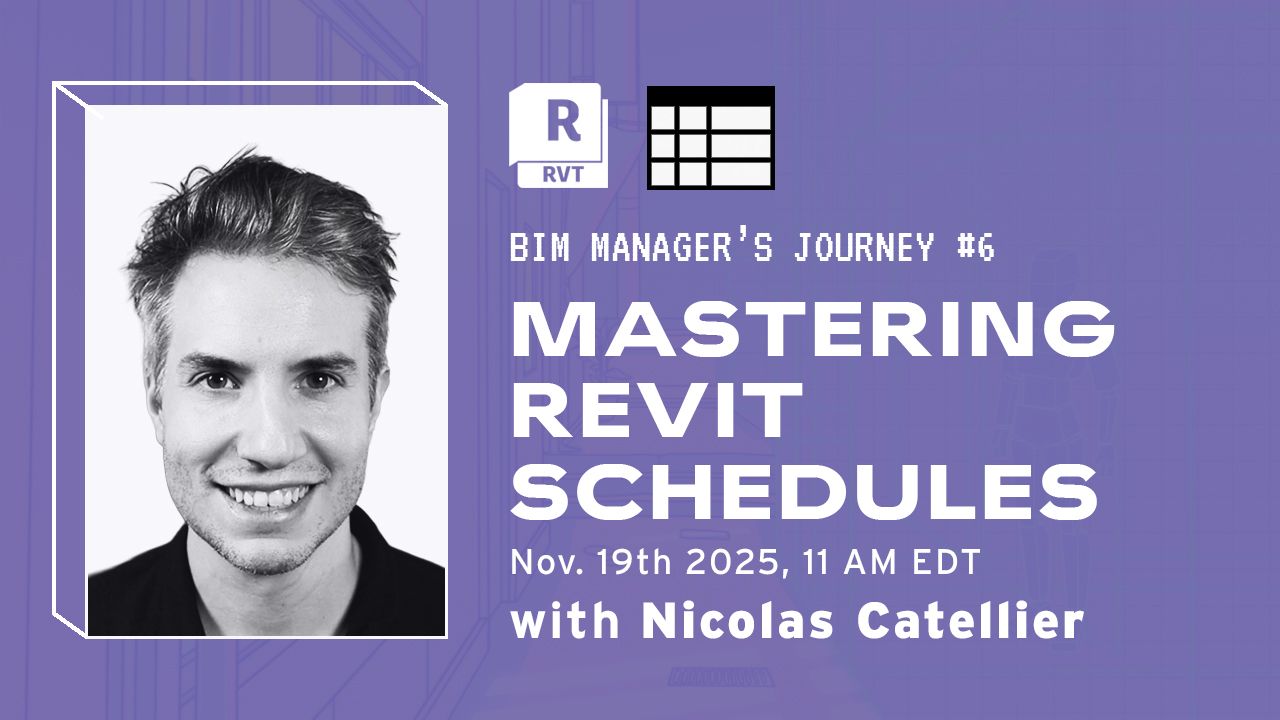 R
RVT

BIM MANAGER'S JOURNEY #6

MASTERING REVIT SCHEDULES

Nov. 19th 2025, 11 AM EDT

with Nicolas Catellier